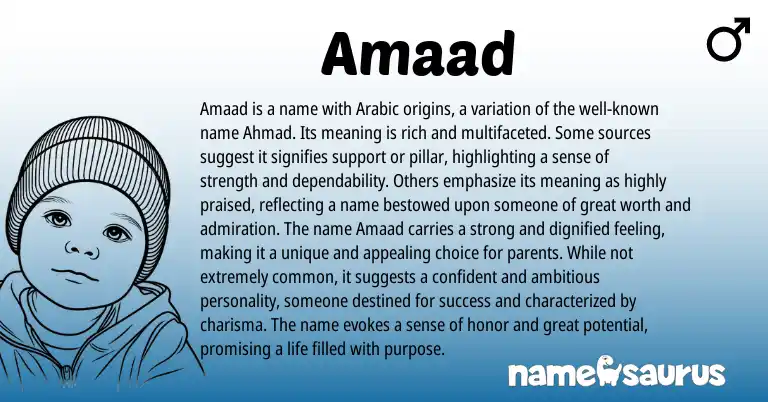 Amaad

♂

Amaad is a name with Arabic origins, a variation of the well-known name Ahmad. Its meaning is rich and multifaceted. Some sources suggest it signifies support or pillar, highlighting a sense of strength and dependability. Others emphasize its meaning as highly praised, reflecting a name bestowed upon someone of great worth and admiration. The name Amaad carries a strong and dignified feeling, making it a unique and appealing choice for parents. While not extremely common, it suggests a confident and ambitious personality, someone destined for success and characterized by charisma. The name evokes a sense of honor and great potential, promising a life filled with purpose.

namesaurus